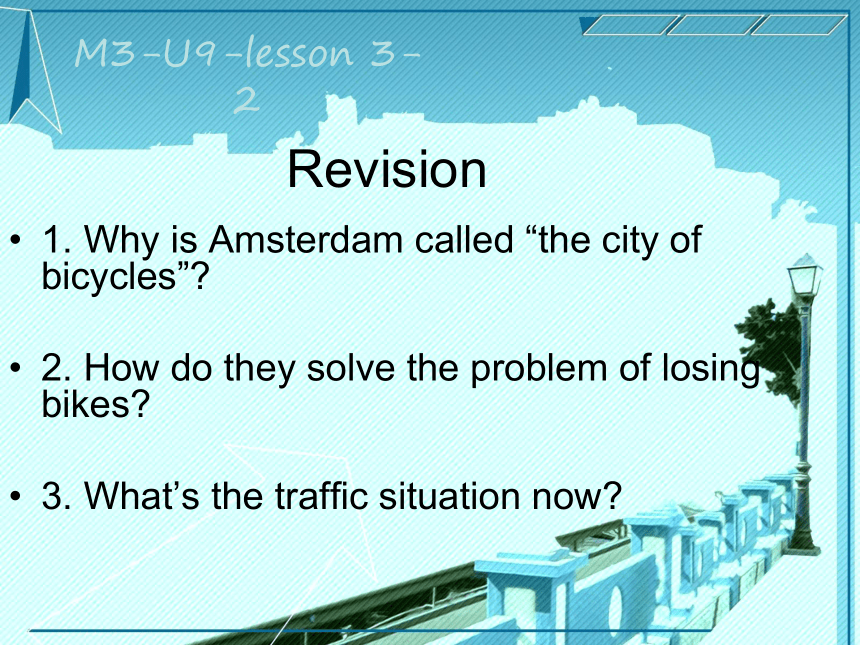 M3-U9-lesson 3-2

Revision

• 1. Why is Amsterdam called “the city of bicycles”?

• 2. How do they solve the problem of losing bikes?

• 3. What’s the traffic situation now?